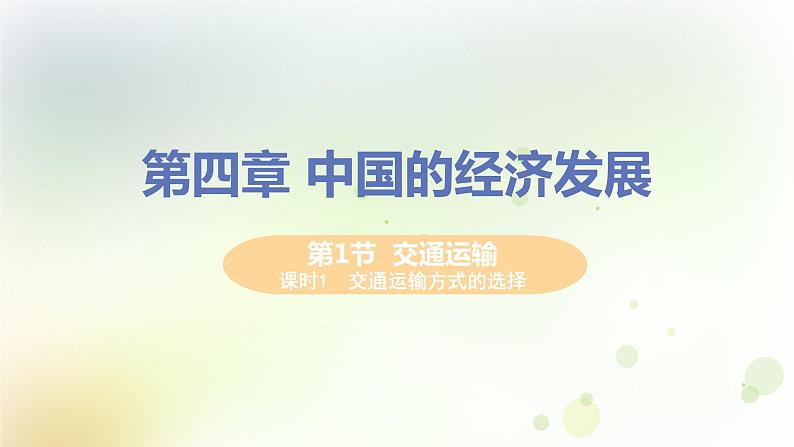 第四章 中国的经济发展

第1节 交通运输

课时1 交通运输方式的选择